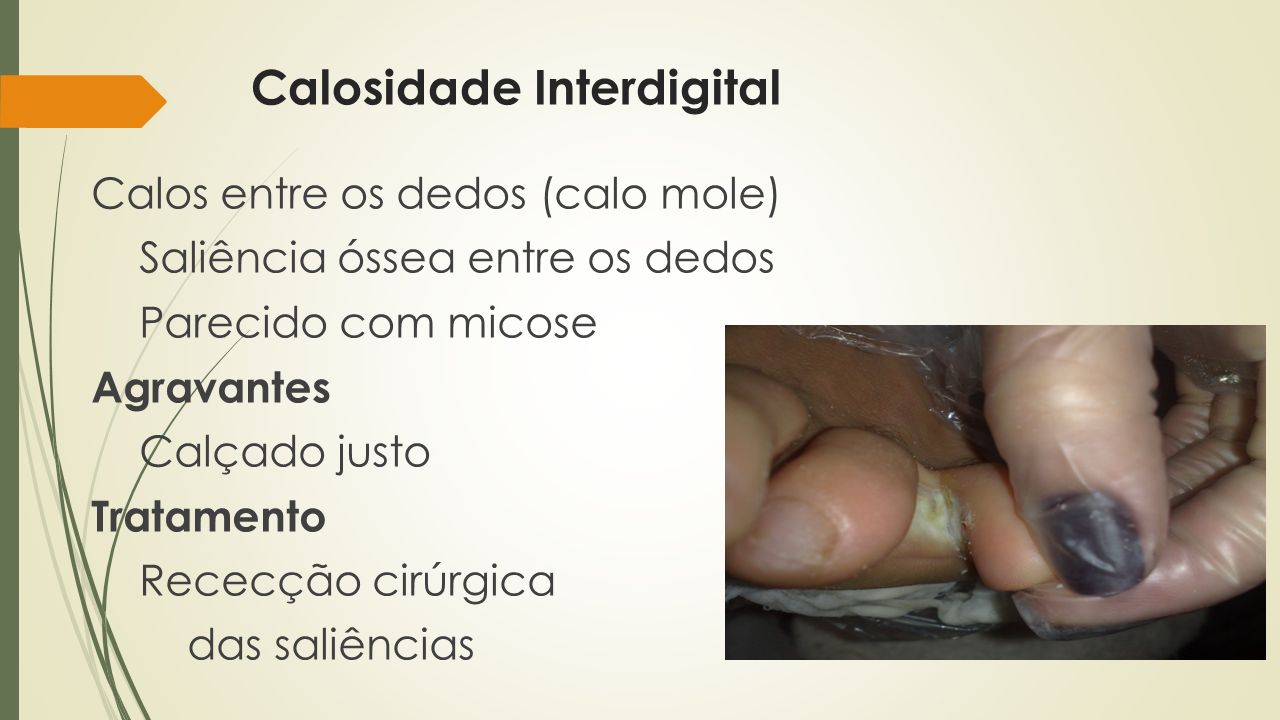 Calosidade Interdigital

Calos entre os dedos (calo mole)
Saliência óssea entre os dedos
Parecido com micose

Agravantes
Calçado justo

Tratamento
Rececção cirúrgica
das saliências